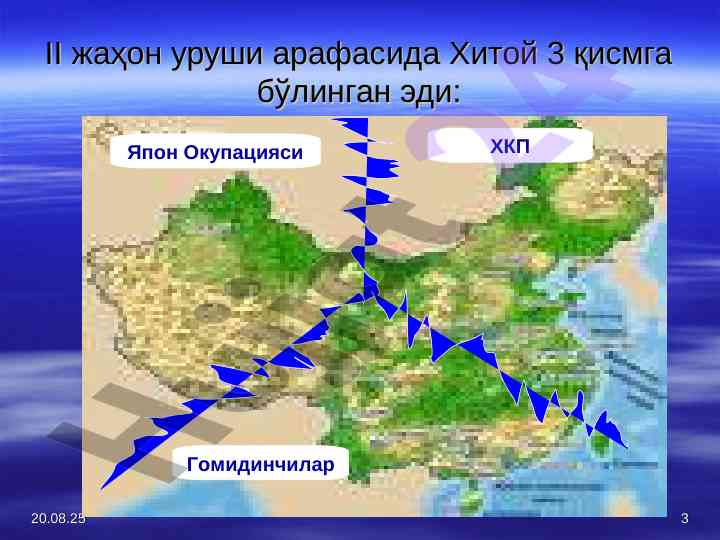 II жаҳон уруши арафасида Хитой 3 қисмга бўлинган эди:

Япон Окупацияси

ХКП

Гомидинчилар

20.08.25

3